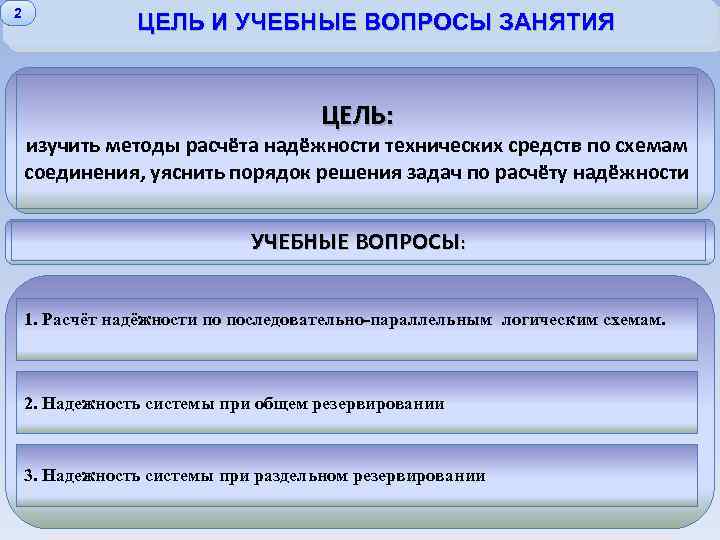 2

ЦЕЛЬ И УЧЕБНЫЕ ВОПРОСЫ ЗАНЯТИЯ

ЦЕЛЬ:
изучить методы расчёта надёжности технических средств по схемам соединения, уяснить порядок решения задач по расчёту надёжности

УЧЕБНЫЕ ВОПРОСЫ:

1. Расчёт надёжности по последовательно-параллельным логическим схемам.

2. Надежность системы при общем резервировании

3. Надежность системы при раздельном резервировании